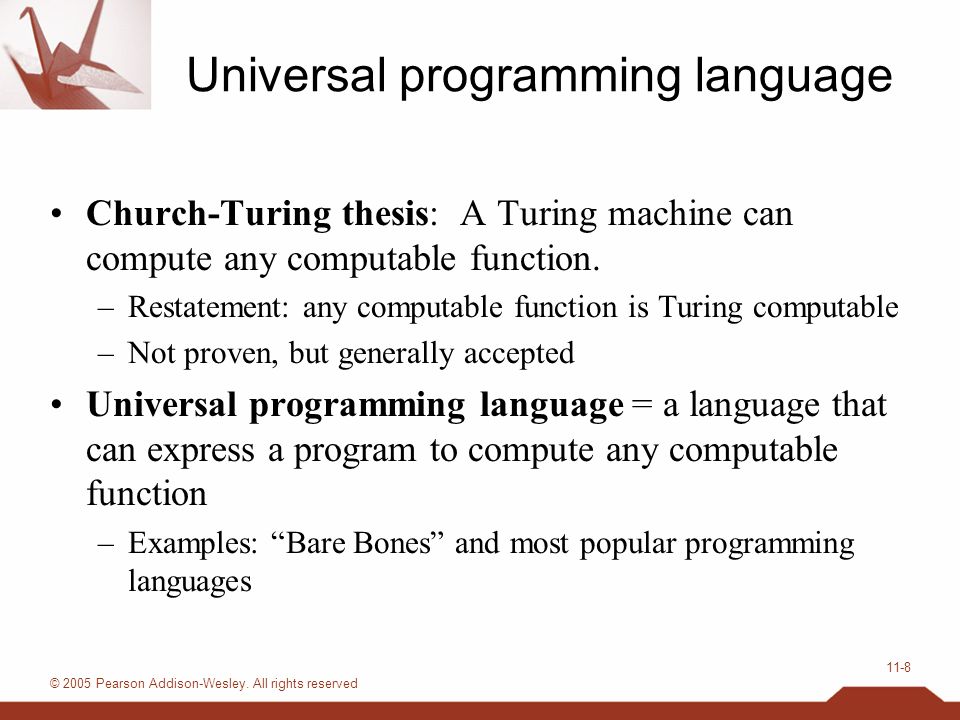 Universal programming language

• Church-Turing thesis: A Turing machine can compute any computable function.
– Restatement: any computable function is Turing computable
– Not proven, but generally accepted

• Universal programming language = a language that can express a program to compute any computable function
– Examples: “Bare Bones” and most popular programming languages

11-8

© 2005 Pearson Addison-Wesley. All rights reserved